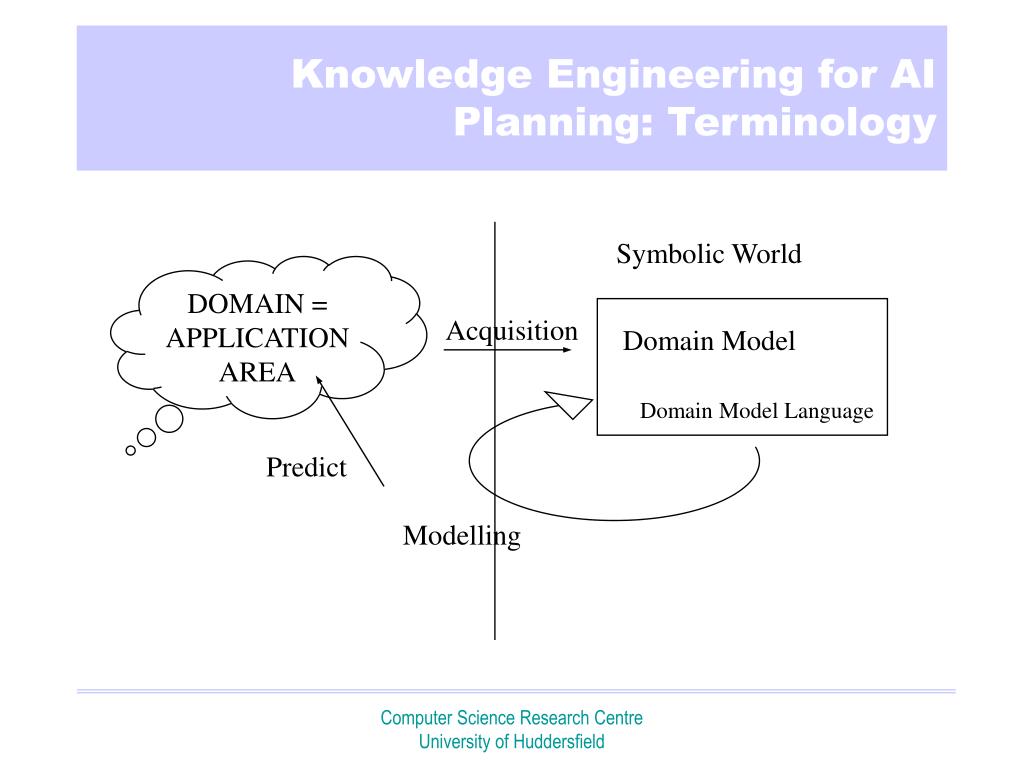 Knowledge Engineering for AI Planning: Terminology

Symbolic World

DOMAIN = APPLICATION AREA

Acquisition

Domain Model

Domain Model Language

Predict

Modelling

Computer Science Research Centre
University of Huddersfield